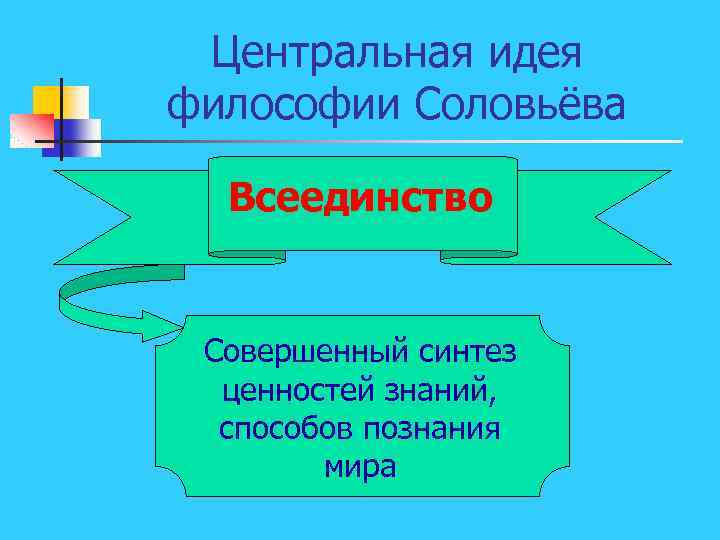 Центральная идея философии Соловьёва

Всеединство

Совершенный синтез ценностей знаний, способов познания мира